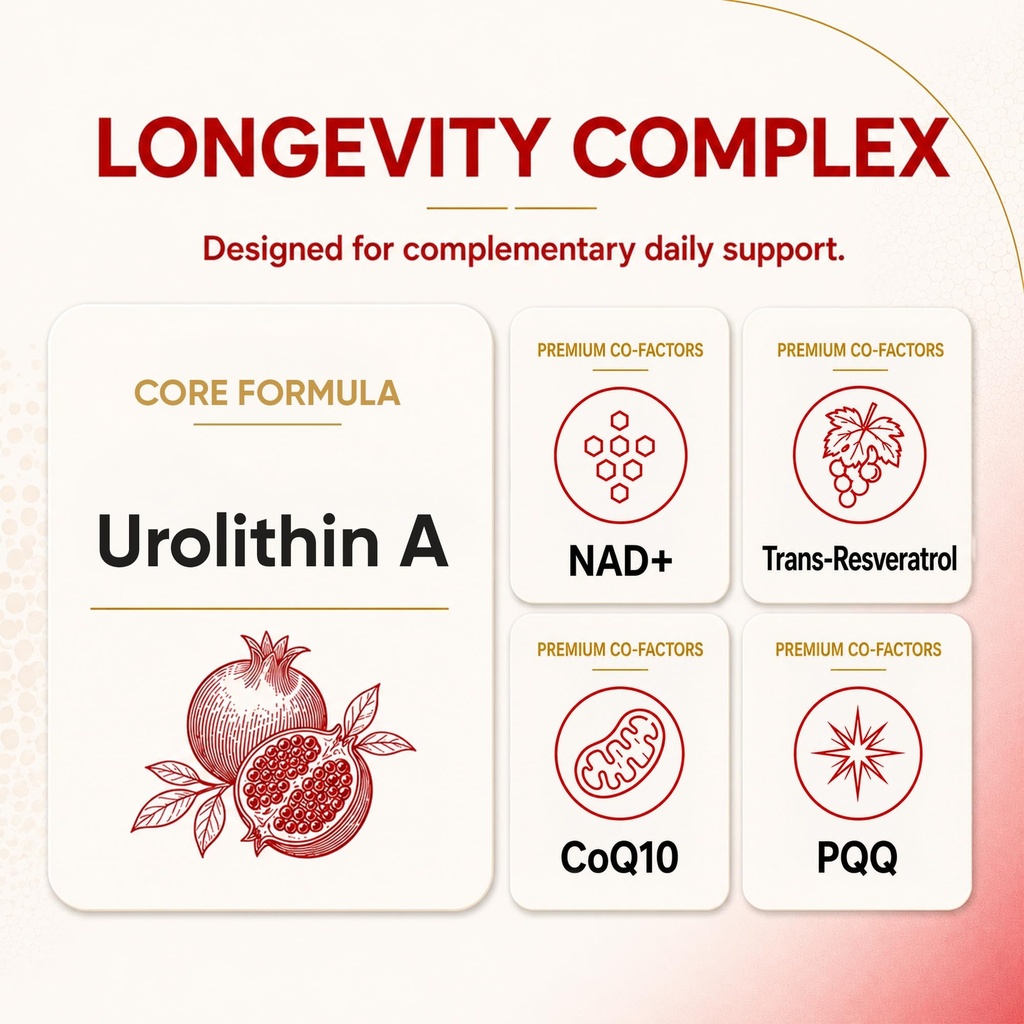 LONGEVITY COMPLEX

Designed for complementary daily support.

CORE FORMULA

Urolithin A

PREMIUM CO-FACTORS

NAD+

PREMIUM CO-FACTORS

Trans-Resveratrol

PREMIUM CO-FACTORS

CoQ10

PREMIUM CO-FACTORS

PQQ